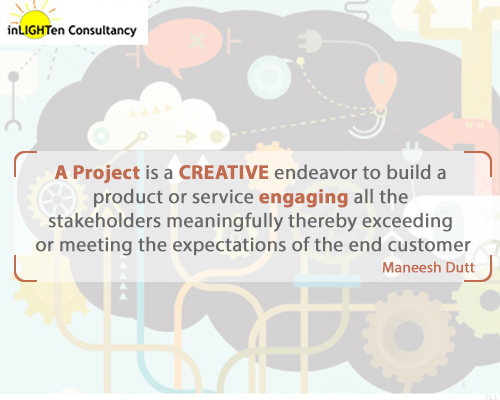 inLIGHTen Consultancy

A Project is a CREATIVE endeavor to build a product or service engaging all the stakeholders meaningfully thereby exceeding or meeting the expectations of the end customer

Maneesh Dutt